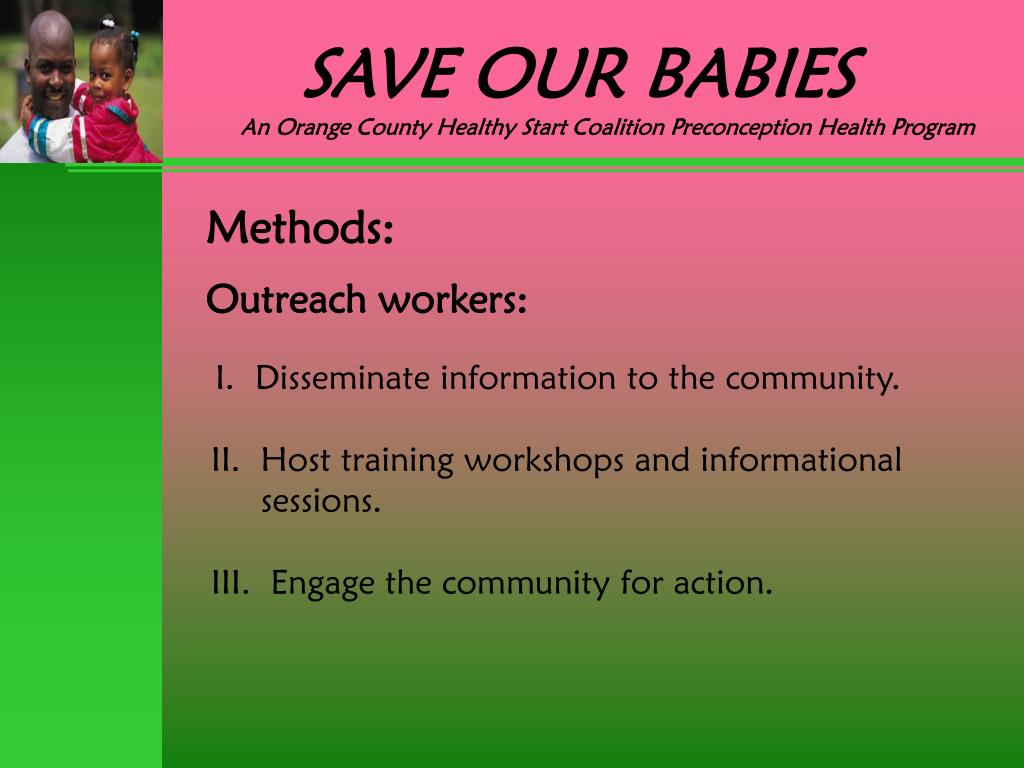 SAVE OUR BABIES

An Orange County Healthy Start Coalition Preconception Health Program

Methods:

Outreach workers:

I. Disseminate information to the community.

II. Host training workshops and informational sessions.

III. Engage the community for action.